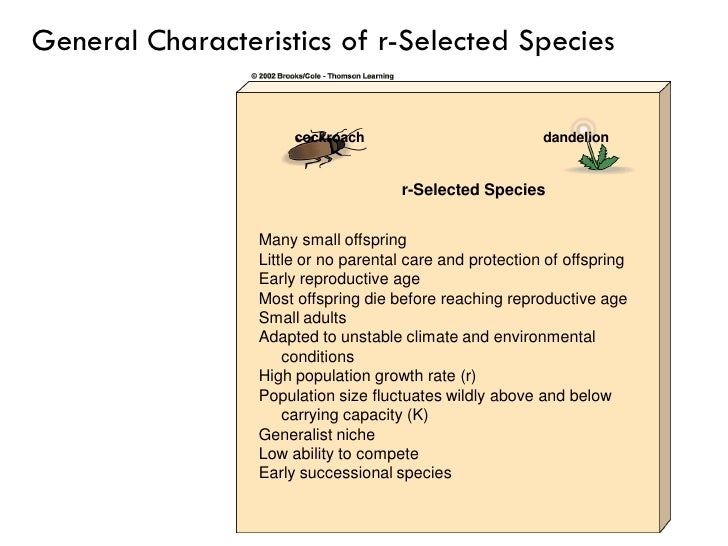 General Characteristics of r-Selected Species

© 2002 Brooks/Cole - Thomson Learning

cockroach

dandelion

r-Selected Species

Many small offspring
Little or no parental care and protection of offspring
Early reproductive age
Most offspring die before reaching reproductive age
Small adults
Adapted to unstable climate and environmental conditions
High population growth rate (r)
Population size fluctuates wildly above and below carrying capacity (K)
Generalist niche
Low ability to compete
Early successional species